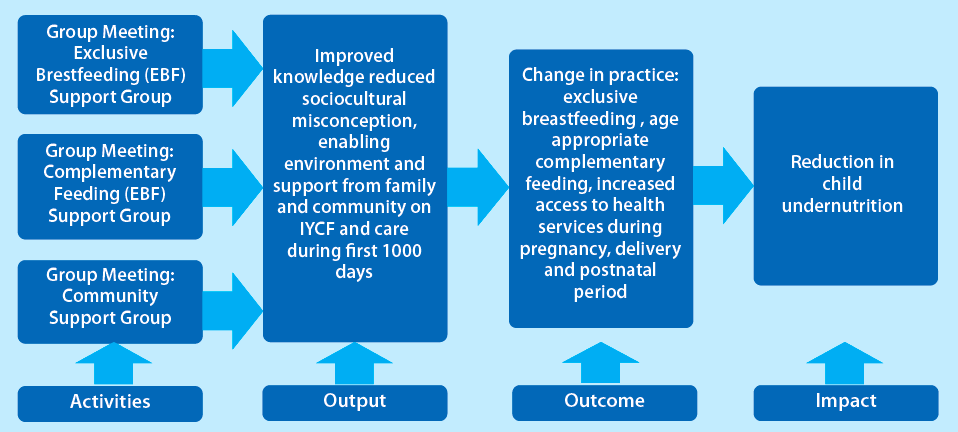 Group Meeting: Exclusive Brestfeeding (EBF) Support Group

Group Meeting: Complementary Feeding (EBF) Support Group

Group Meeting: Community Support Group

Activities

Improved knowledge reduced sociocultural misconception, enabling environment and support from family and community on IYCF and care during first 1000 days

Output

Change in practice: exclusive breastfeeding , age appropriate complementary feeding, increased access to health services during pregnancy, delivery and postnatal period

Outcome

Reduction in child undernutrition

Impact